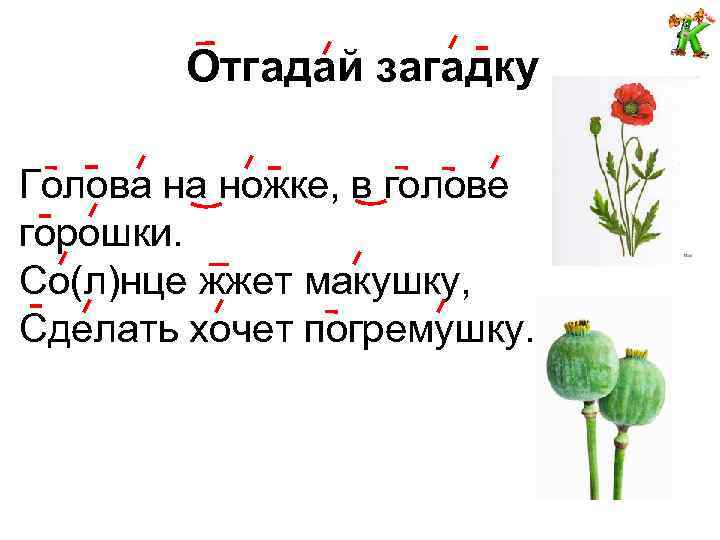 Отгадай загадку

Голова на ножке, в голове горошки.
Со(л)нце жжет макушку,
Сделать хочет погремушку.